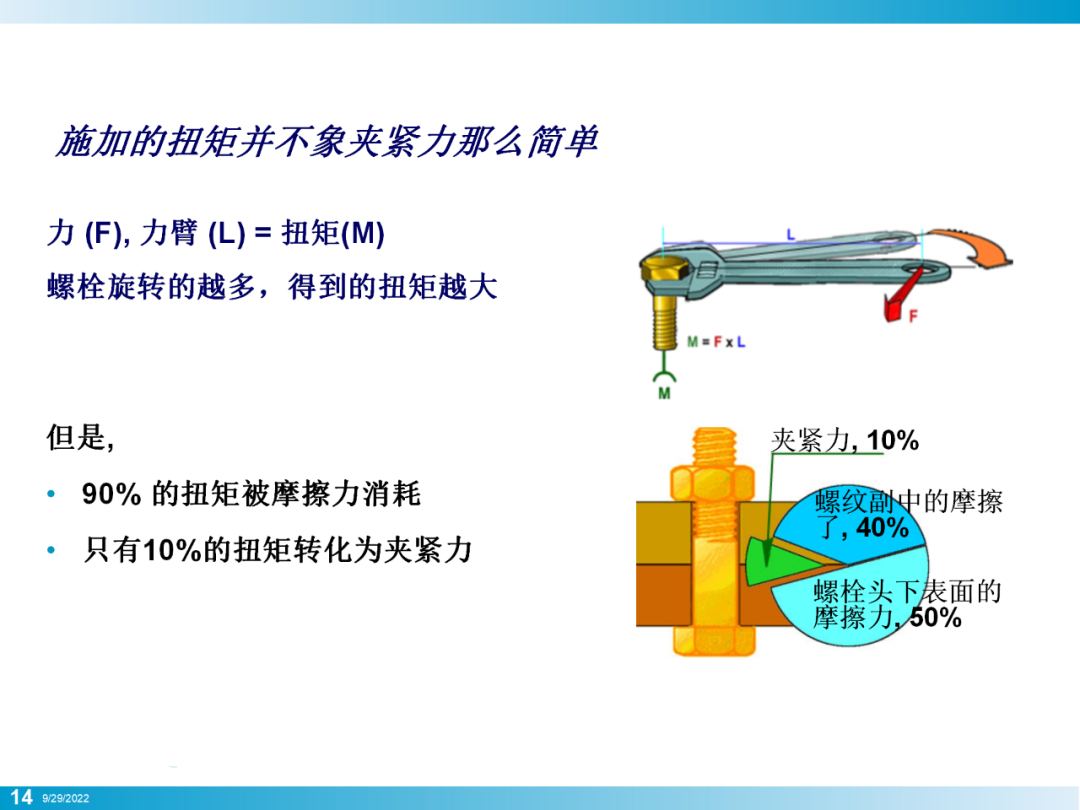 施加的扭矩并不象夹紧力那么简单

力 (F), 力臂 (L) = 扭矩(M)

螺栓旋转的越多，得到的扭矩越大

L

F

M = F x L

M

但是,

• 90% 的扭矩被摩擦力消耗

• 只有10%的扭矩转化为夹紧力

夹紧力, 10%

螺纹副中的摩擦了, 40%

螺栓头下表面的摩擦力, 50%

14 9/29/2022